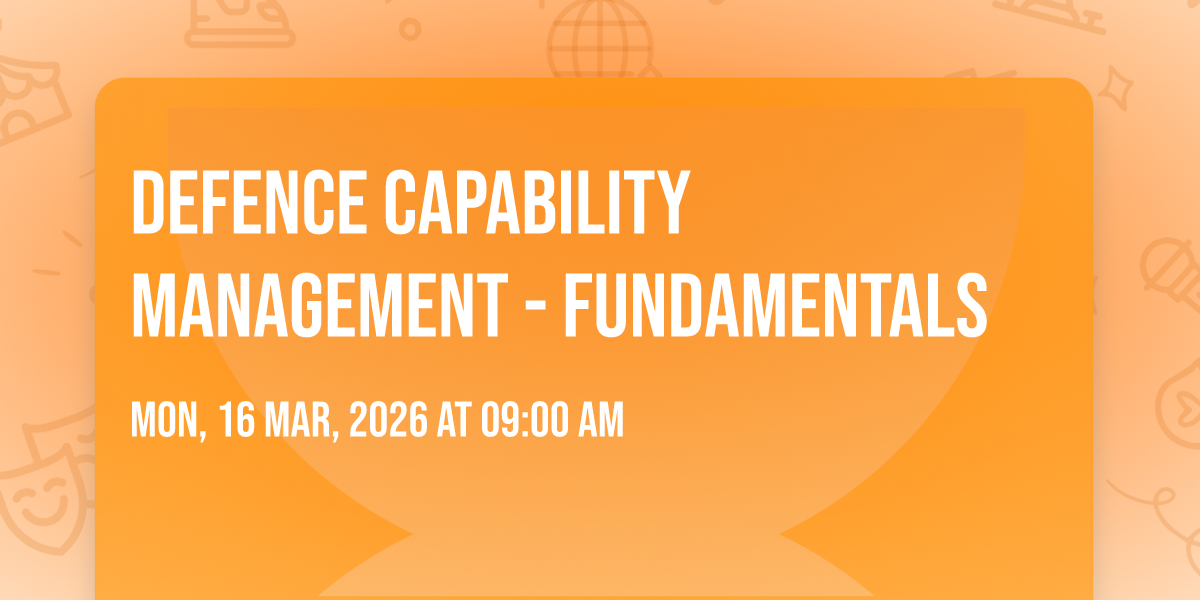 DEFENCE CAPABILITY MANAGEMENT - FUNDAMENTALS

MON, 16 MAR, 2026 AT 09:00 AM